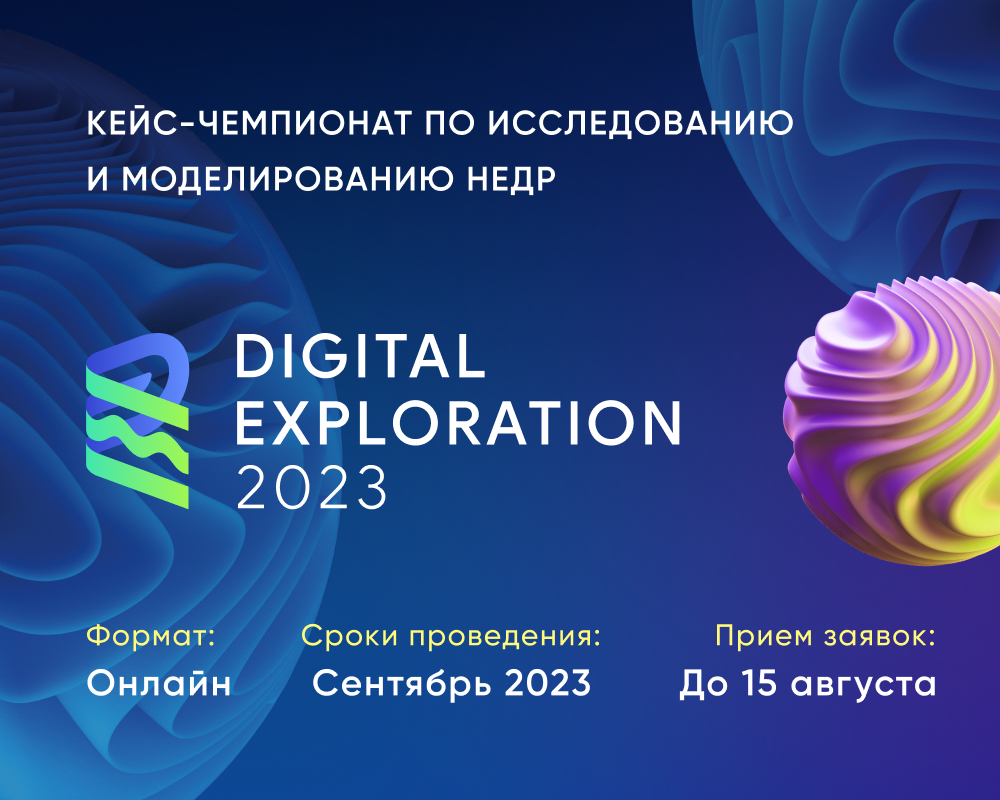 КЕЙС-ЧЕМПИОНАТ ПО ИССЛЕДОВАНИЮ И МОДЕЛИРОВАНИЮ НЕДР

DIGITAL EXPLORATION 2023

Формат:
Онлайн

Сроки проведения:
Сентябрь 2023

Прием заявок:
До 15 августа